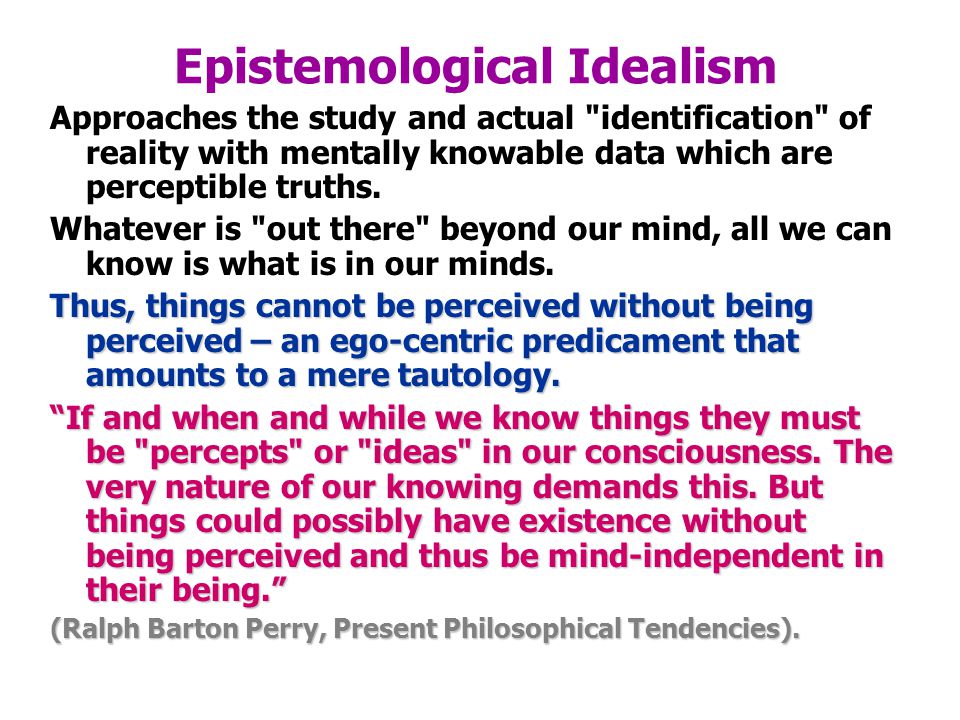 Epistemological Idealism

Approaches the study and actual "identification" of reality with mentally knowable data which are perceptible truths.

Whatever is "out there" beyond our mind, all we can know is what is in our minds.

Thus, things cannot be perceived without being perceived – an ego-centric predicament that amounts to a mere tautology.

“If and when and while we know things they must be "percepts" or "ideas" in our consciousness. The very nature of our knowing demands this. But things could possibly have existence without being perceived and thus be mind-independent in their being.”

(Ralph Barton Perry, Present Philosophical Tendencies).